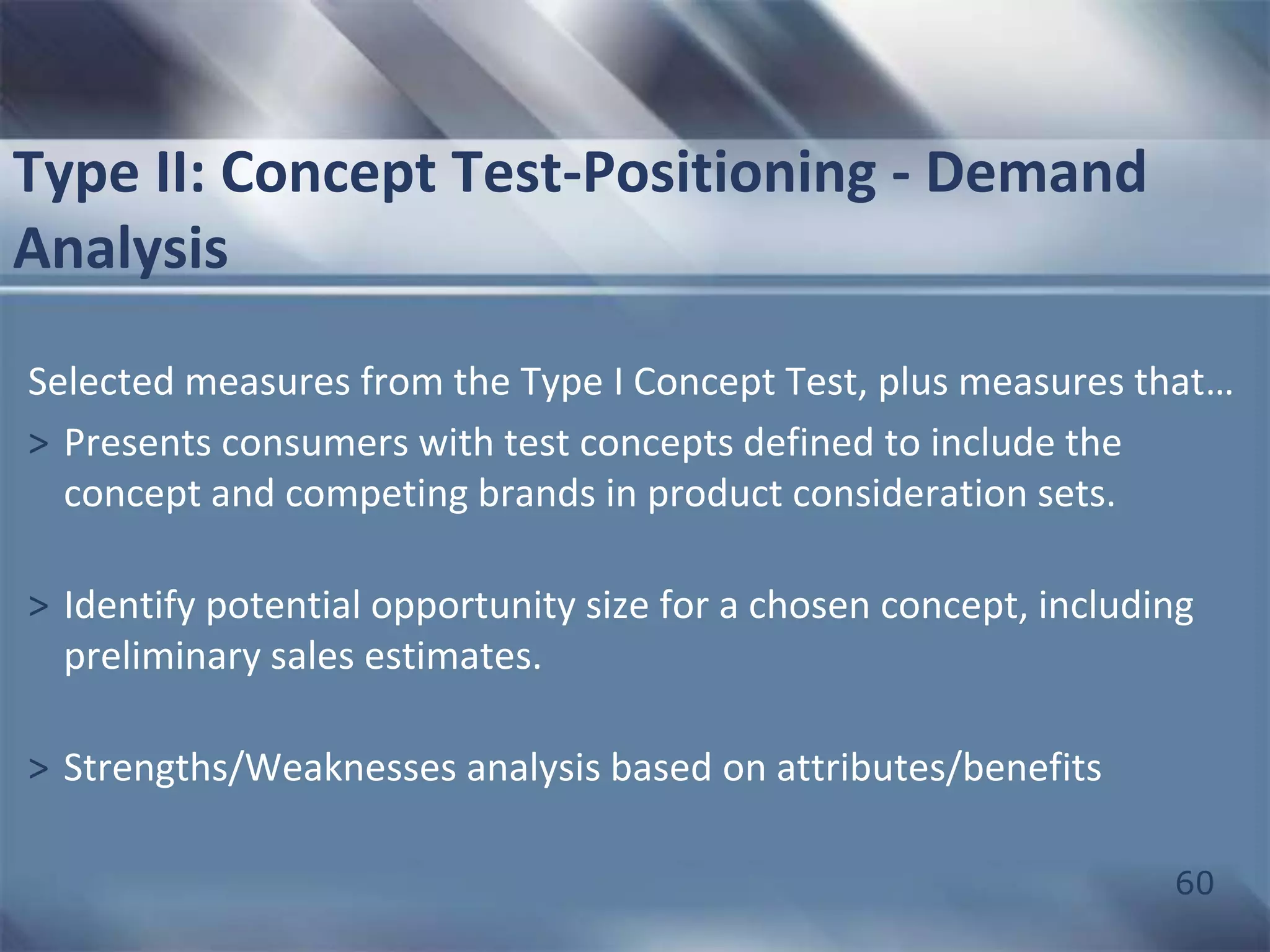 Type II: Concept Test-Positioning - Demand Analysis

Selected measures from the Type I Concept Test, plus measures that…

> Presents consumers with test concepts defined to include the concept and competing brands in product consideration sets.

> Identify potential opportunity size for a chosen concept, including preliminary sales estimates.

> Strengths/Weaknesses analysis based on attributes/benefits

60